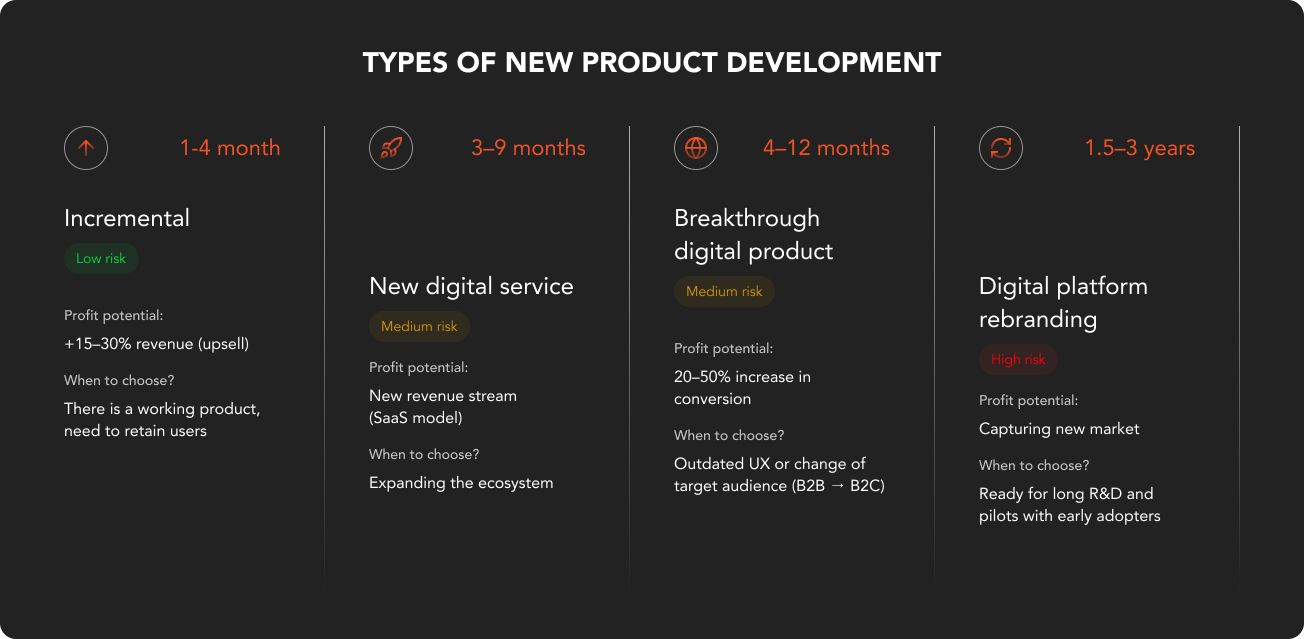 TYPES OF NEW PRODUCT DEVELOPMENT

1-4 month

Incremental

Low risk

Profit potential:

+15–30% revenue (upsell)

When to choose?

There is a working product, need to retain users

3–9 months

New digital service

Medium risk

Profit potential:

New revenue stream (SaaS model)

When to choose?

Expanding the ecosystem

4–12 months

Breakthrough digital product

Medium risk

Profit potential:

20–50% increase in conversion

When to choose?

Outdated UX or change of target audience (B2B → B2C)

1.5–3 years

Digital platform rebranding

High risk

Profit potential:

Capturing new market

When to choose?

Ready for long R&D and pilots with early adopters